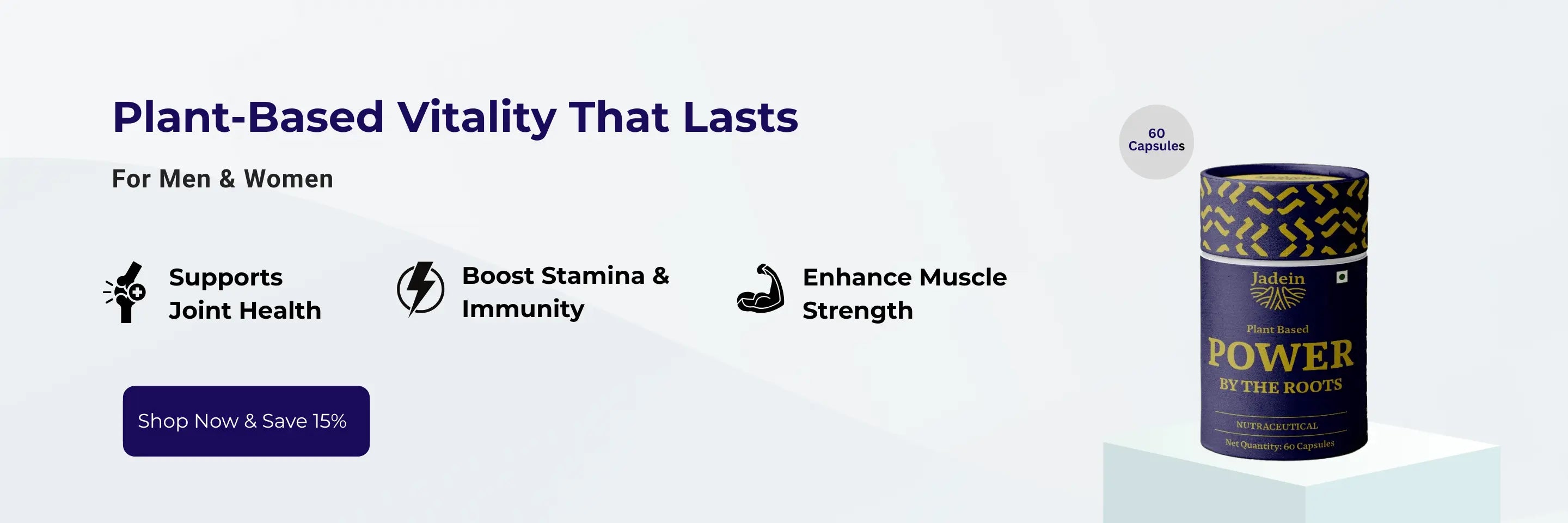 Plant-Based Vitality That Lasts

For Men & Women

Supports Joint Health

Boost Stamina & Immunity

Enhance Muscle Strength

Shop Now & Save 15%

60 Capsules

Jadein

Plant Based

POWER

BY THE ROOTS

NUTRACEUTICAL

Net Quantity: 60 Capsules